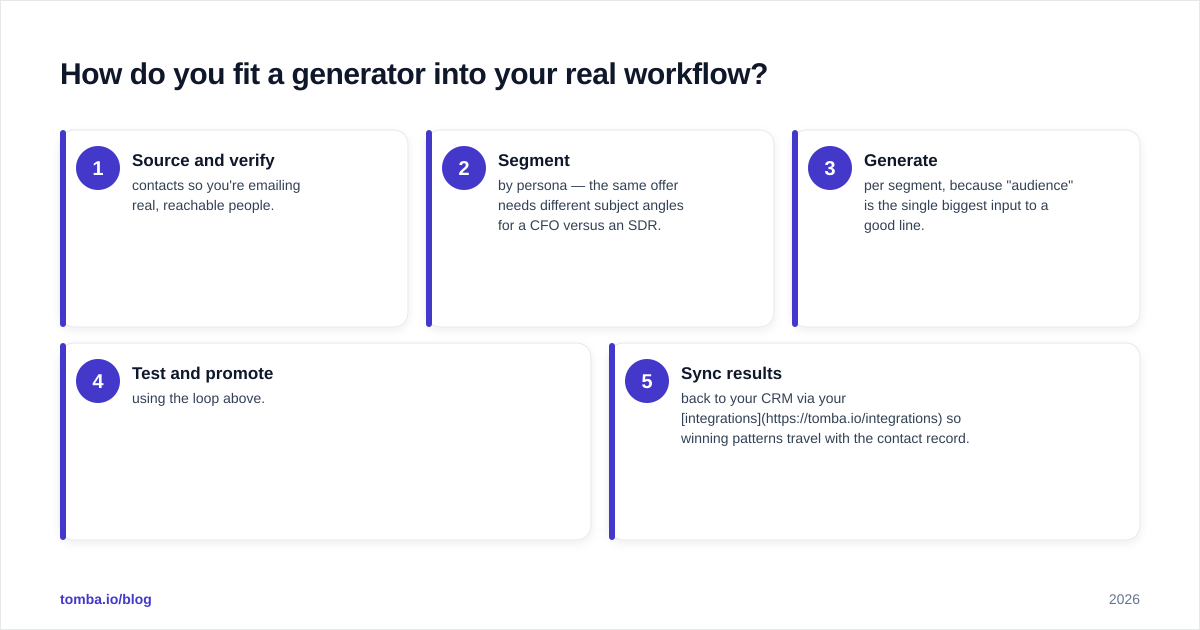 How do you fit a generator into your real workflow?

1
Source and verify
contacts so you're emailing real, reachable people.

2
Segment
by persona — the same offer needs different subject angles for a CFO versus an SDR.

3
Generate
per segment, because "audience" is the single biggest input to a good line.

4
Test and promote
using the loop above.

5
Sync results
back to your CRM via your [integrations](https://tomba.io/integrations) so winning patterns travel with the contact record.

tomba.io/blog

2026